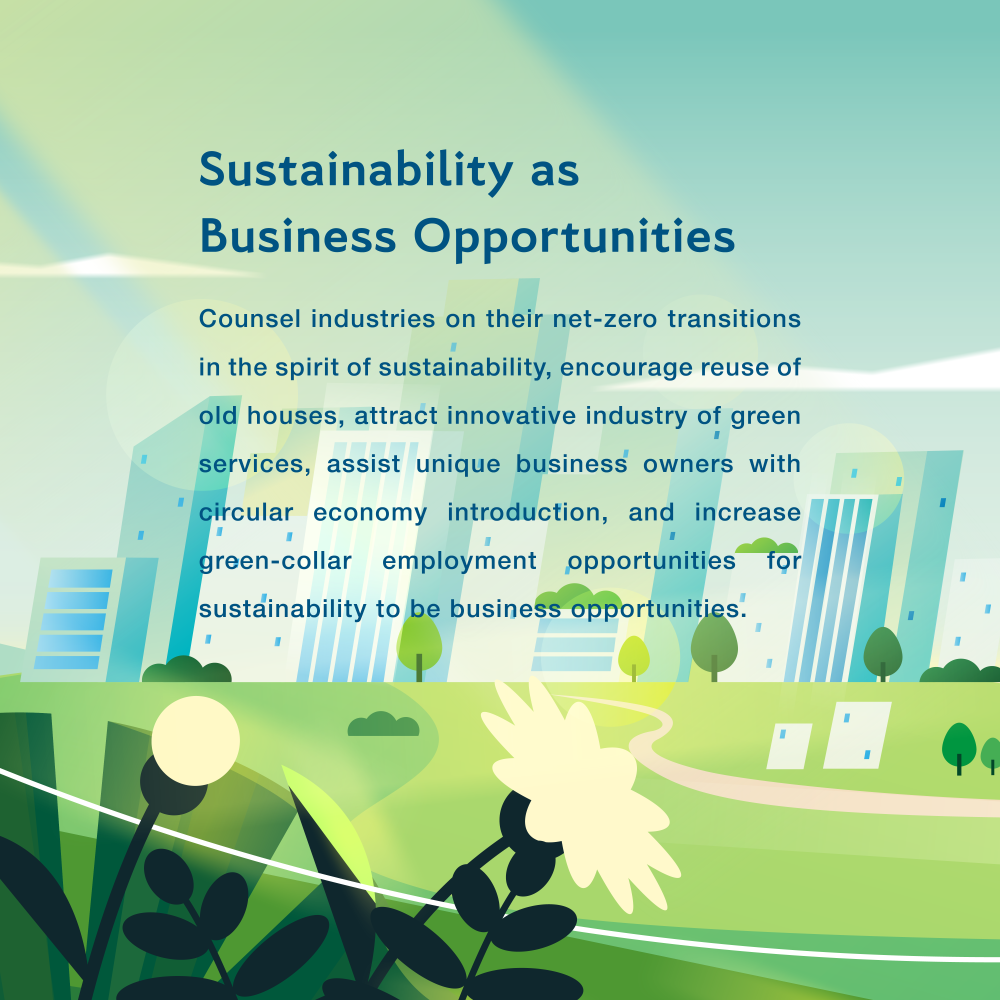 Sustainability as Business Opportunities

Counsel industries on their net-zero transitions in the spirit of sustainability, encourage reuse of old houses, attract innovative industry of green services, assist unique business owners with circular economy introduction, and increase green-collar employment opportunities for sustainability to be business opportunities.